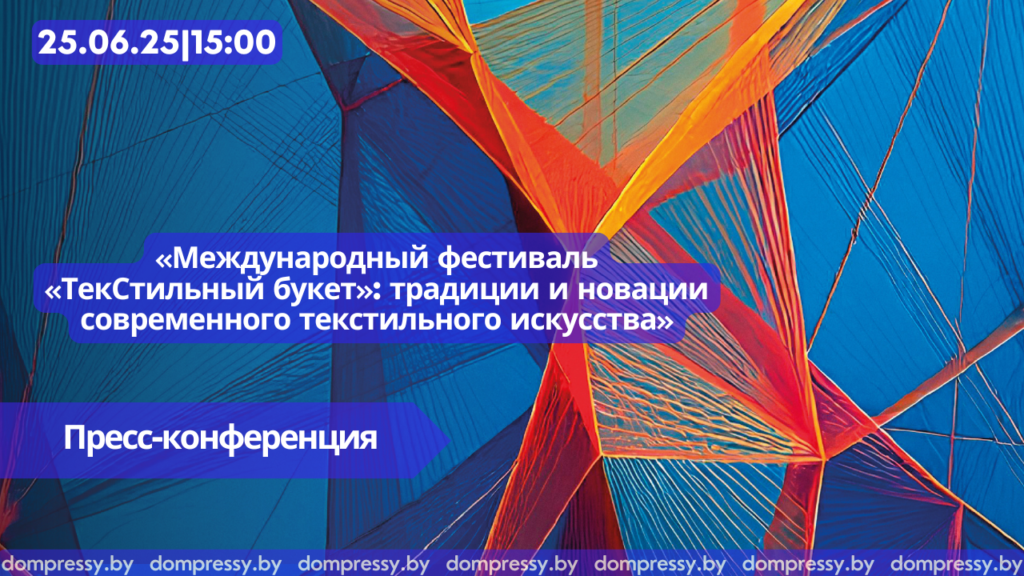 25.06.25|15:00

«Международный фестиваль «ТекСтильный букет»: традиции и новации современного текстильного искусства»

Пресс-конференция

dompressy.by dompressy.by dompressy.by dompressy.by dompressy.by dompressy.by dompressy.by